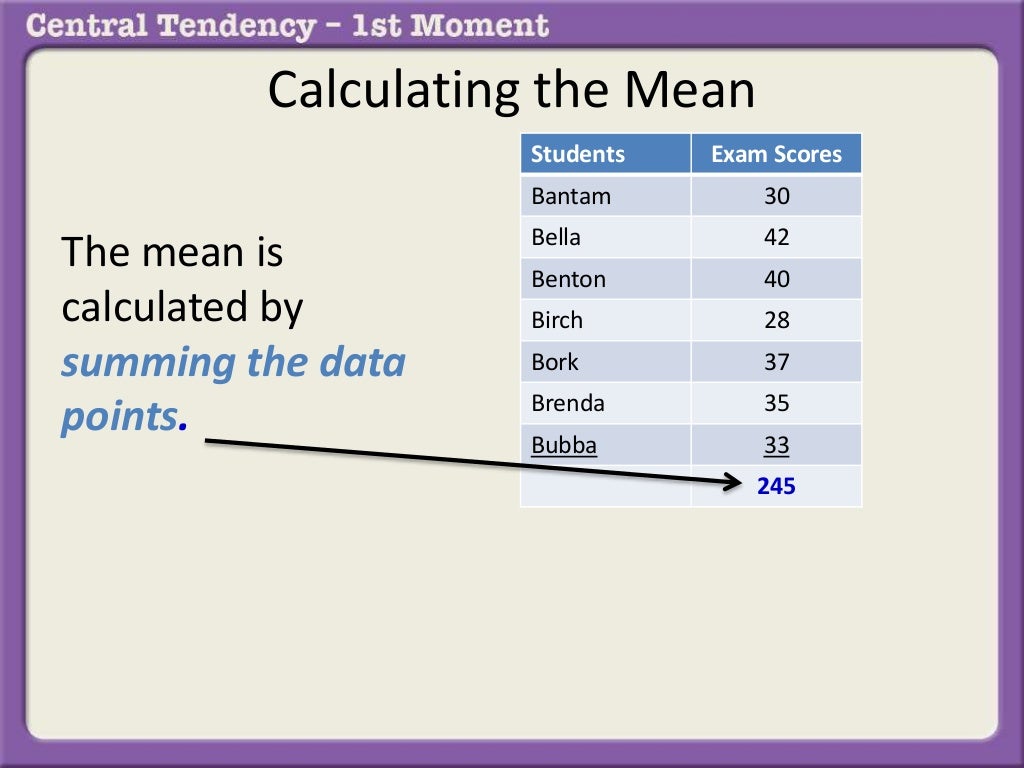 Central Tendency – 1st Moment

Calculating the Mean

The mean is calculated by summing the data points.

| Students | Exam Scores |
|---|---|
| Bantam | 30 |
| Bella | 42 |
| Benton | 40 |
| Birch | 28 |
| Bork | 37 |
| Brenda | 35 |
| Bubba | 33 |
| | 245 |